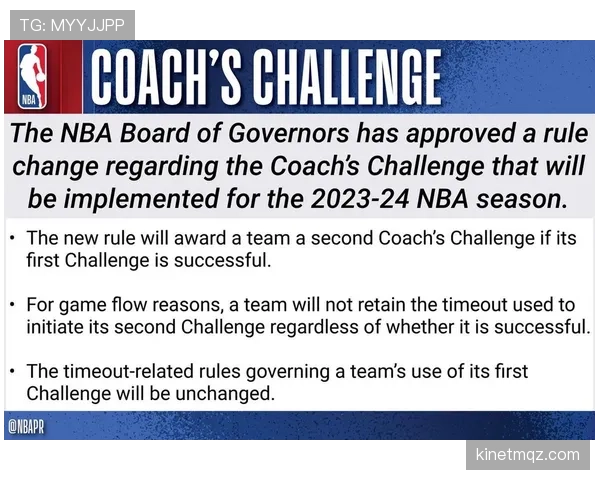 TG: MYYJJPP

NBA

COACH'S CHALLENGE

The NBA Board of Governors has approved a rule change regarding the Coach's Challenge that will be implemented for the 2023-24 NBA season.

• The new rule will award a team a second Coach's Challenge if its first Challenge is successful.

• For game flow reasons, a team will not retain the timeout used to initiate its second Challenge regardless of whether it is successful.

• The timeout-related rules governing a team's use of its first Challenge will be unchanged.

@NBAPR

kinetmqz.com